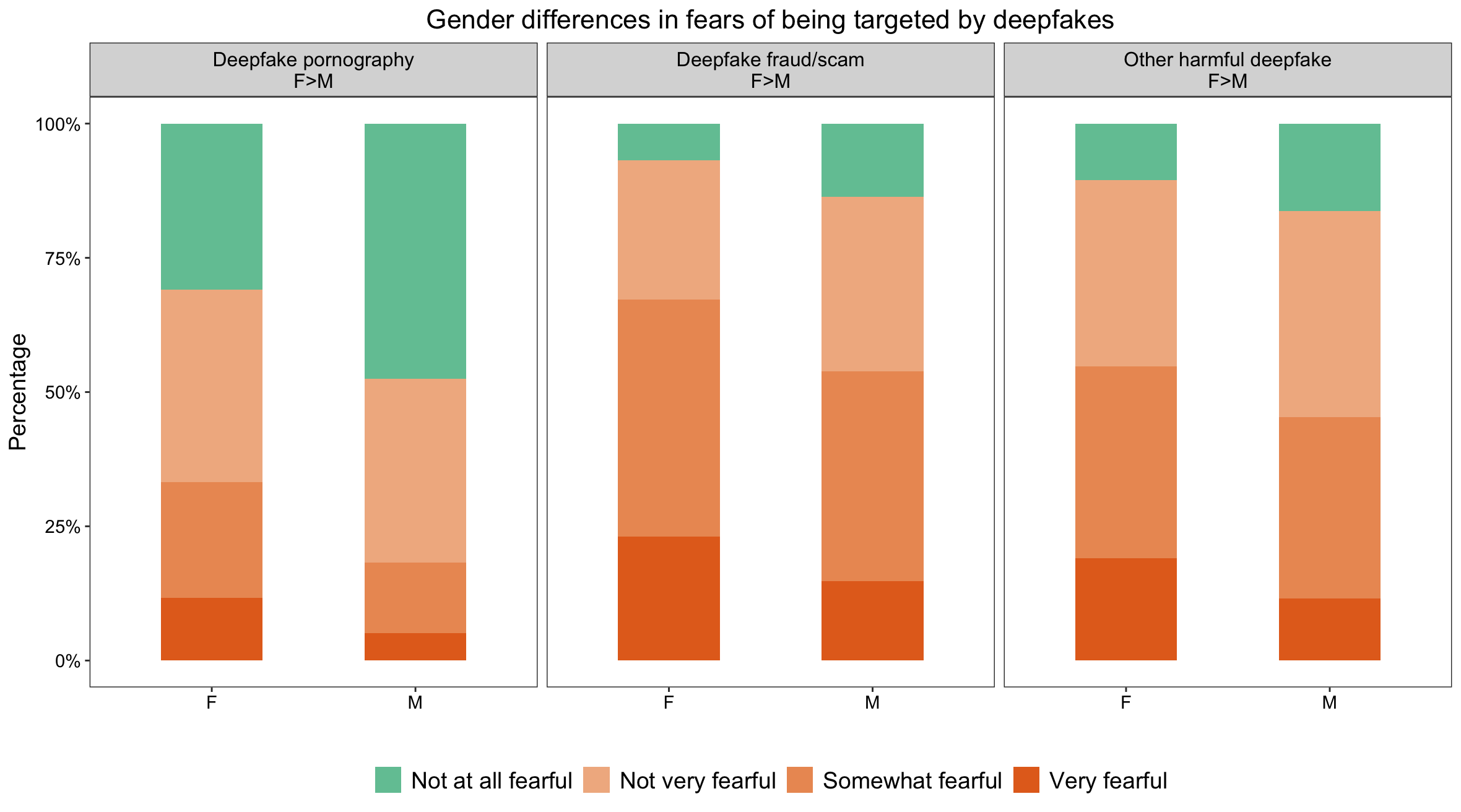 Gender differences in fears of being targeted by deepfakes

Deepfake pornography
F>M

Deepfake fraud/scam
F>M

Other harmful deepfake
F>M

Percentage

100%
75%
50%
25%
0%

F
M
F
M
F
M

Not at all fearful
Not very fearful
Somewhat fearful
Very fearful